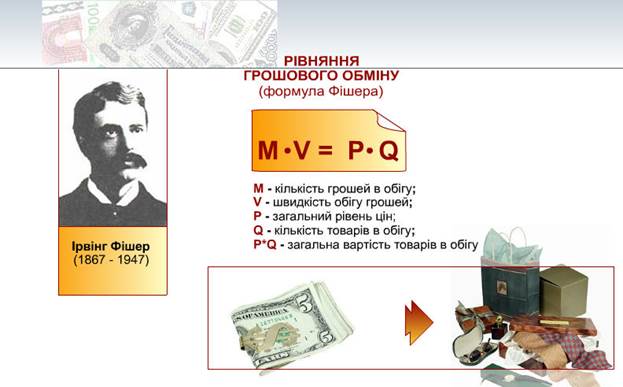 РІВНЯННЯ
ГРОШОВОГО ОБМІНУ
(формула Фішера)

$M \cdot V = P \cdot Q$

M - кількість грошей в обігу;
V - швидкість обігу грошей;
P - загальний рівень цін;
Q - кількість товарів в обігу;
P*Q - загальна вартість товарів в обігу

Ірвінг Фішер
(1867 - 1947)